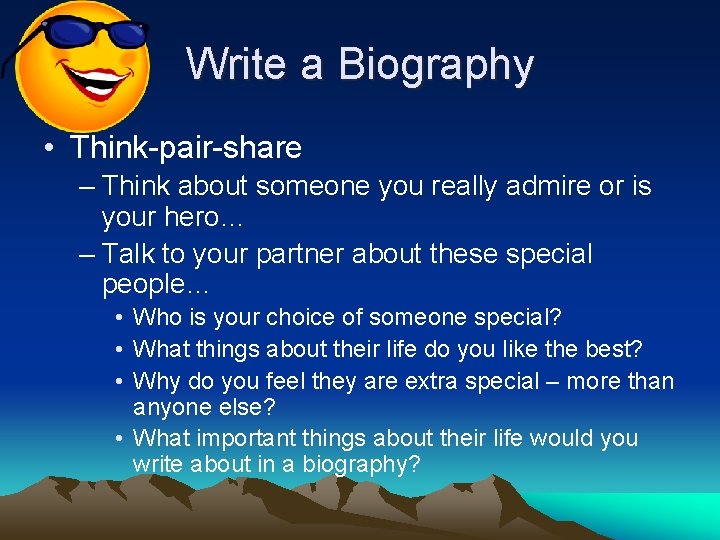 Write a Biography

• Think-pair-share
– Think about someone you really admire or is your hero…
– Talk to your partner about these special people…
• Who is your choice of someone special?
• What things about their life do you like the best?
• Why do you feel they are extra special – more than anyone else?
• What important things about their life would you write about in a biography?